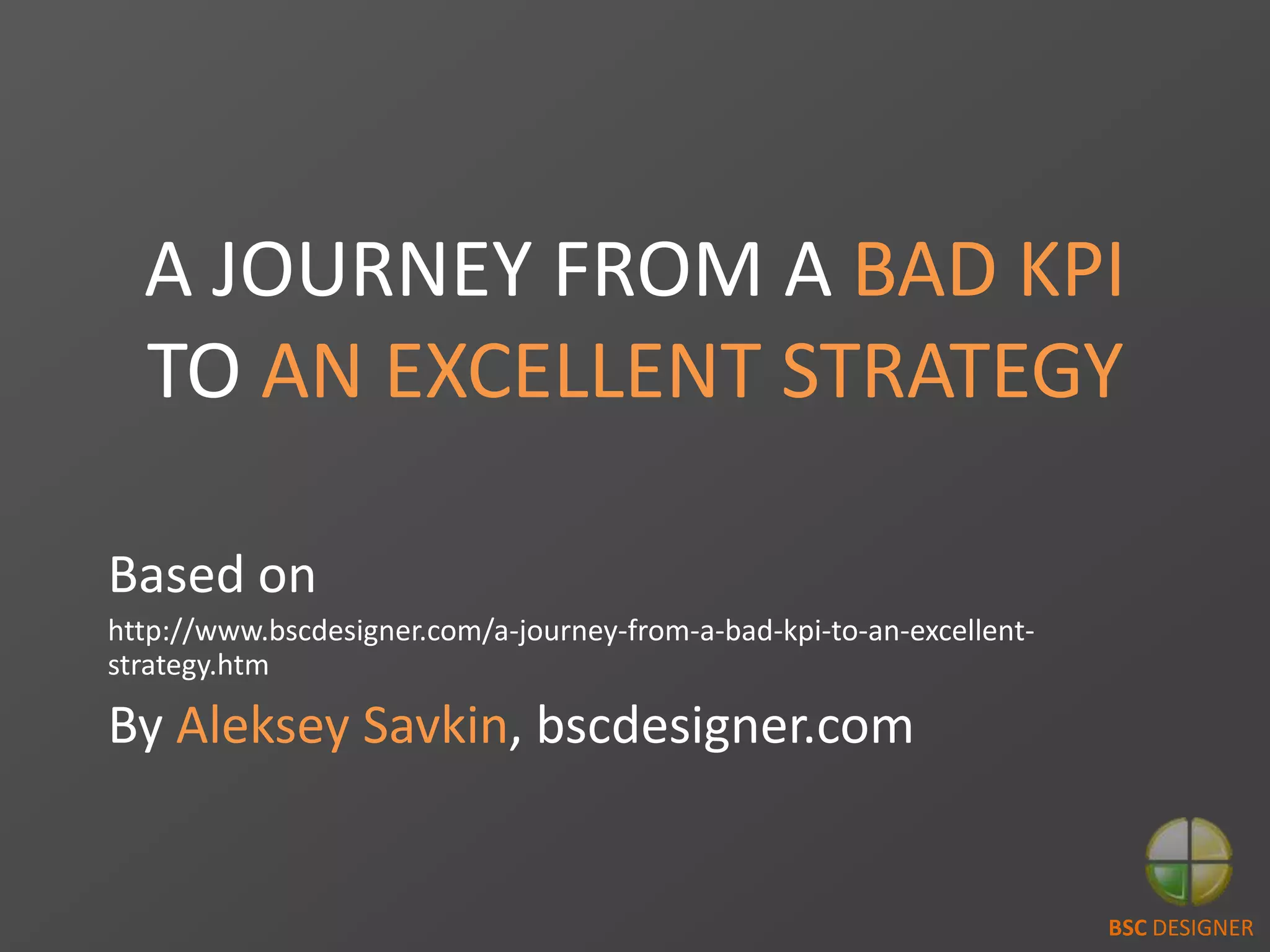 A JOURNEY FROM A BAD KPI TO AN EXCELLENT STRATEGY

Based on

http://www.bscdesigner.com/a-journey-from-a-bad-kpi-to-an-excellent-strategy.htm

By Aleksey Savkin, bscdesigner.com

BSC DESIGNER